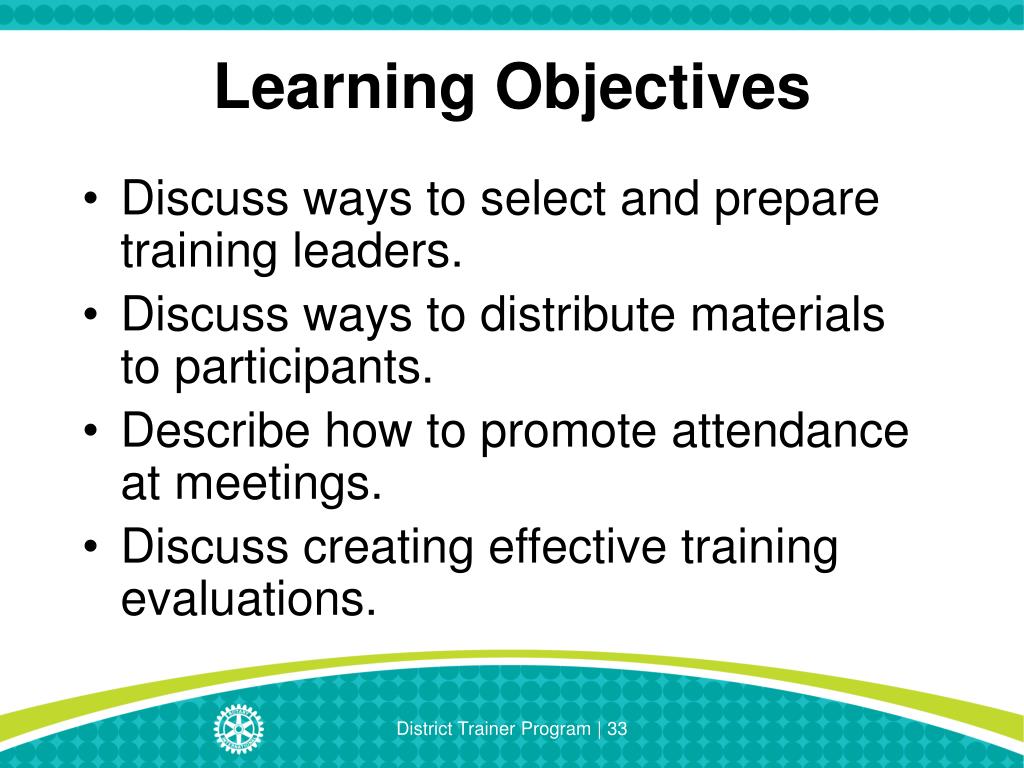 Learning Objectives

• Discuss ways to select and prepare training leaders.
• Discuss ways to distribute materials to participants.
• Describe how to promote attendance at meetings.
• Discuss creating effective training evaluations.

District Trainer Program | 33